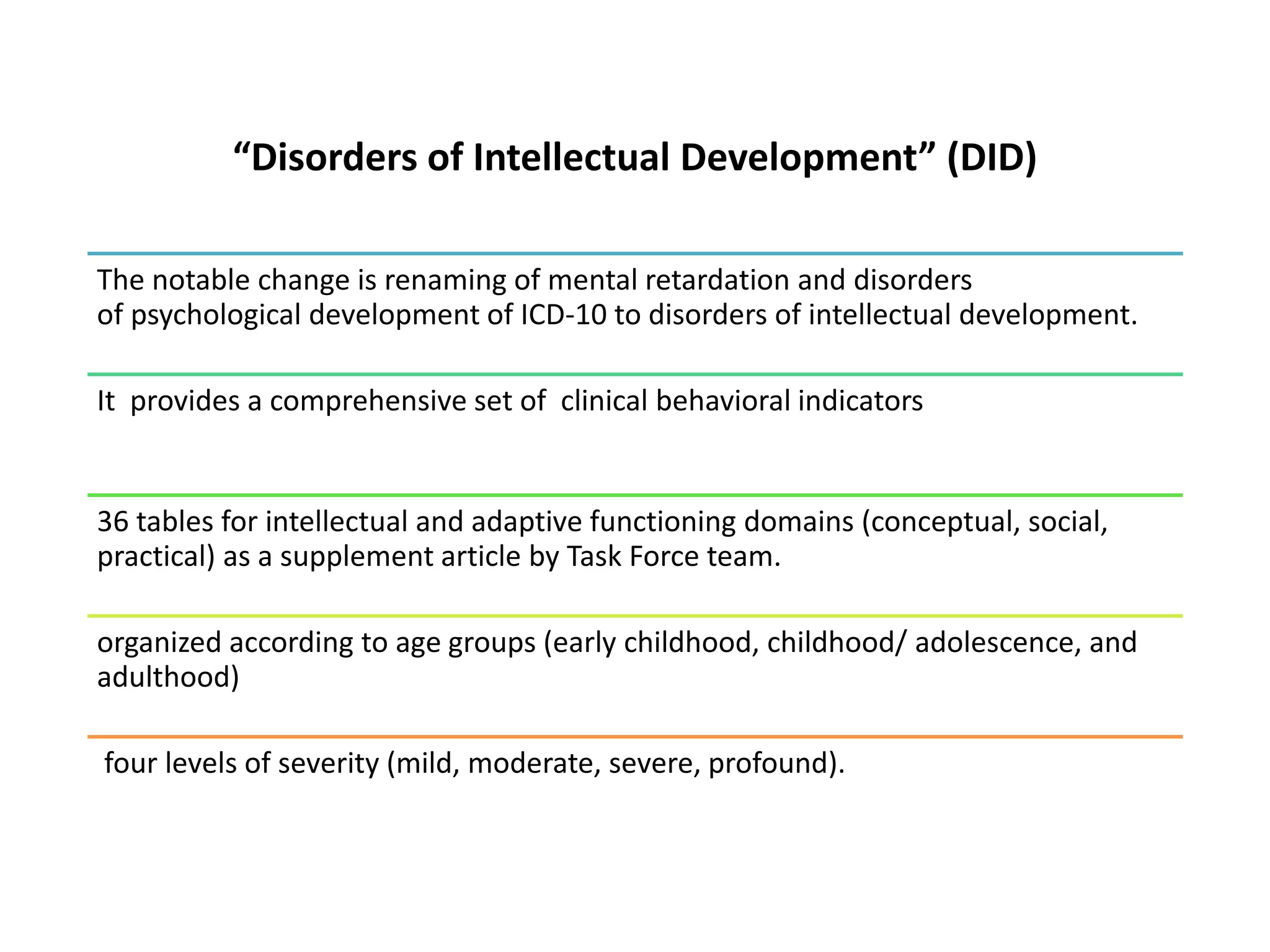 “Disorders of Intellectual Development” (DID)

The notable change is renaming of mental retardation and disorders of psychological development of ICD-10 to disorders of intellectual development.

It provides a comprehensive set of clinical behavioral indicators

36 tables for intellectual and adaptive functioning domains (conceptual, social, practical) as a supplement article by Task Force team.

organized according to age groups (early childhood, childhood/ adolescence, and adulthood)

four levels of severity (mild, moderate, severe, profound).